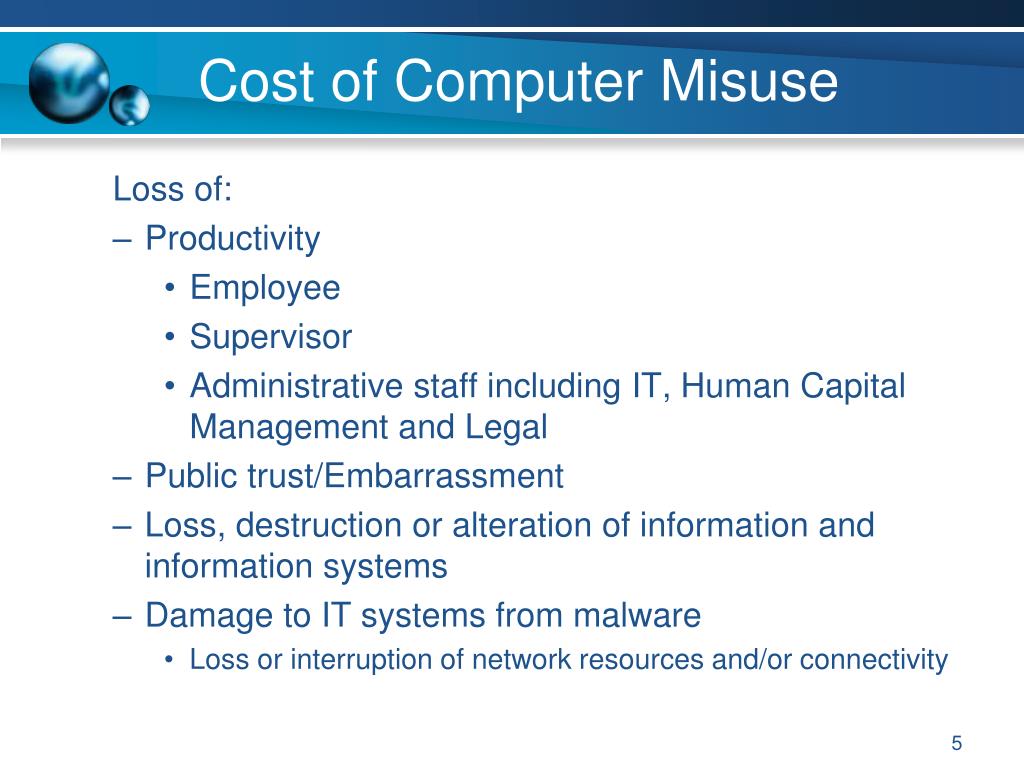 Cost of Computer Misuse

Loss of:
– Productivity
• Employee
• Supervisor
• Administrative staff including IT, Human Capital Management and Legal
– Public trust/Embarrassment
– Loss, destruction or alteration of information and information systems
– Damage to IT systems from malware
• Loss or interruption of network resources and/or connectivity

5